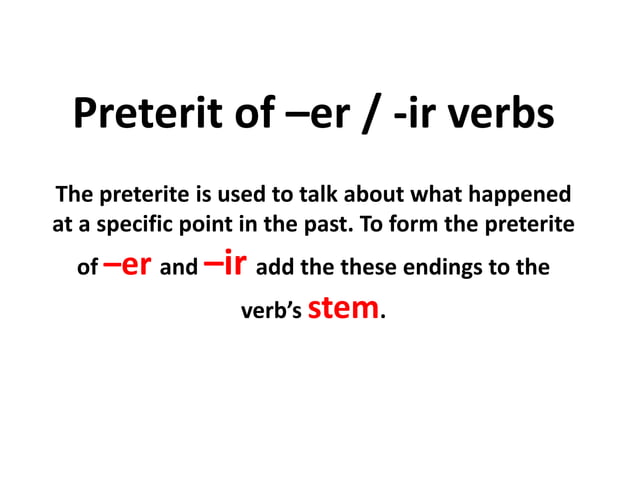 Preterit of –er / -ir verbs

The preterite is used to talk about what happened at a specific point in the past. To form the preterite of –er and –ir add the these endings to the verb's stem.